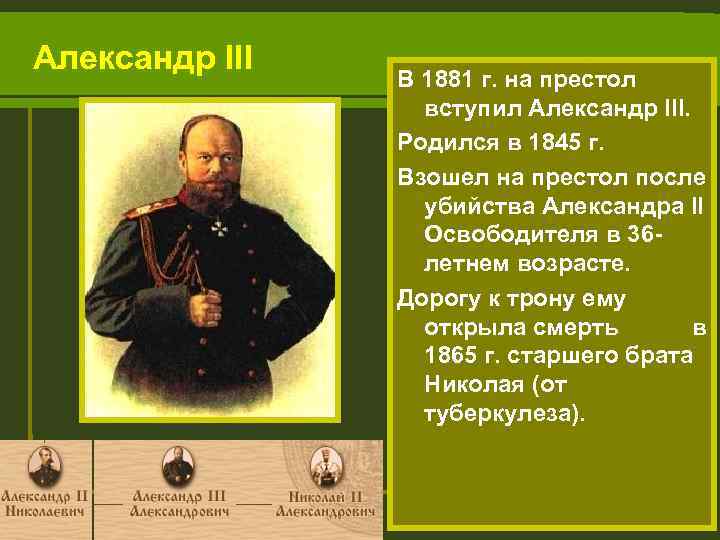 Александр III

В 1881 г. на престол вступил Александр III.

Родился в 1845 г.

Взошел на престол после убийства Александра II Освободителя в 36-летнем возрасте.

Дорогу к трону ему открыла смерть в 1865 г. старшего брата Николая (от туберкулеза).

Александр II Николаевич

Александр III Александрович

Николай II Александрович